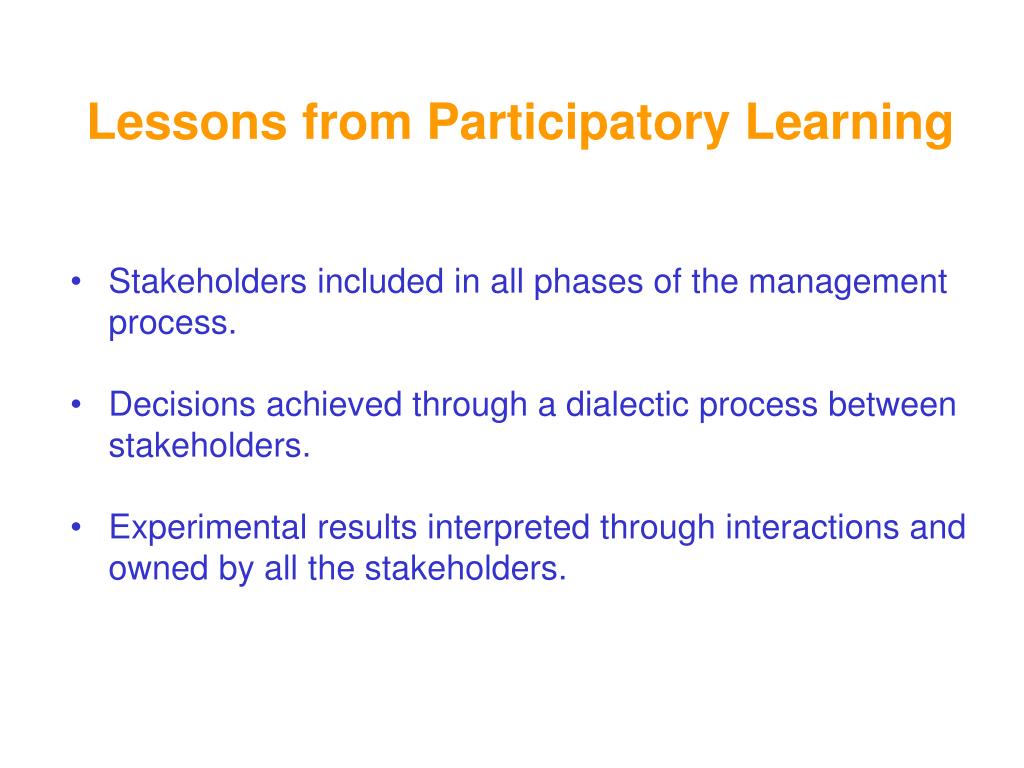 Lessons from Participatory Learning

• Stakeholders included in all phases of the management process.

• Decisions achieved through a dialectic process between stakeholders.

• Experimental results interpreted through interactions and owned by all the stakeholders.